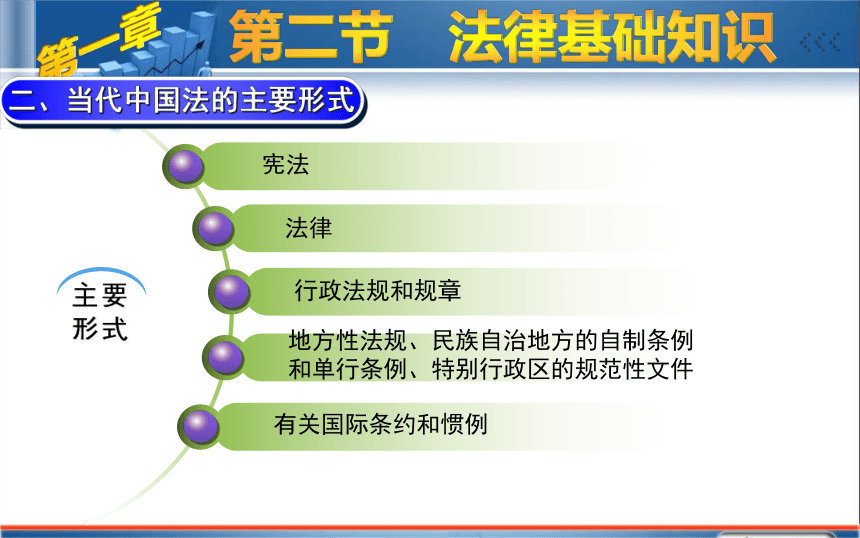 第一章 第二节 法律基础知识

二、当代中国法的主要形式

主要形式

宪法

法律

行政法规和规章

地方性法规、民族自治地方的自制条例和单行条例、特别行政区的规范性文件

有关国际条约和惯例